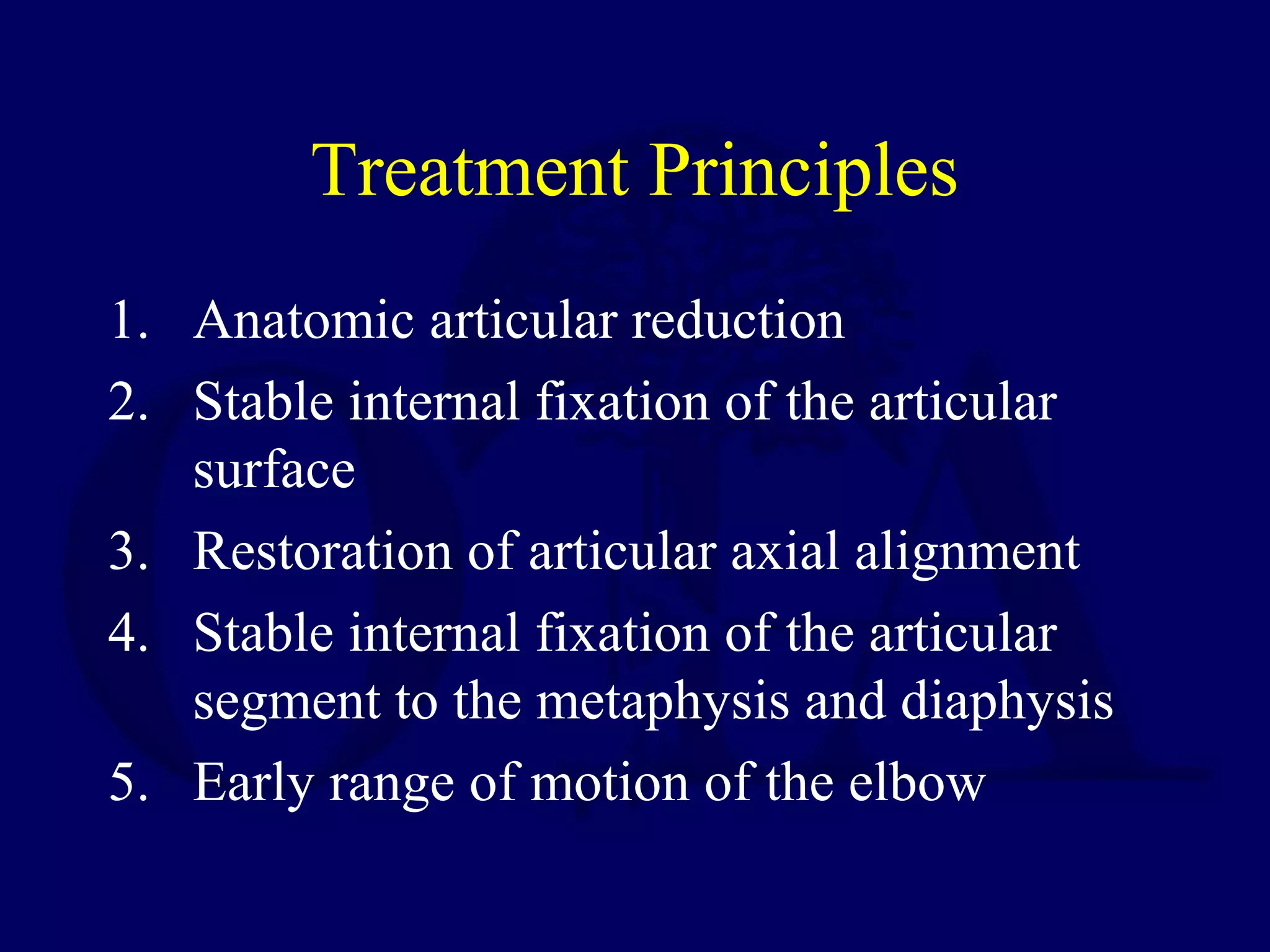 Treatment Principles

1. Anatomic articular reduction
2. Stable internal fixation of the articular surface
3. Restoration of articular axial alignment
4. Stable internal fixation of the articular segment to the metaphysis and diaphysis
5. Early range of motion of the elbow